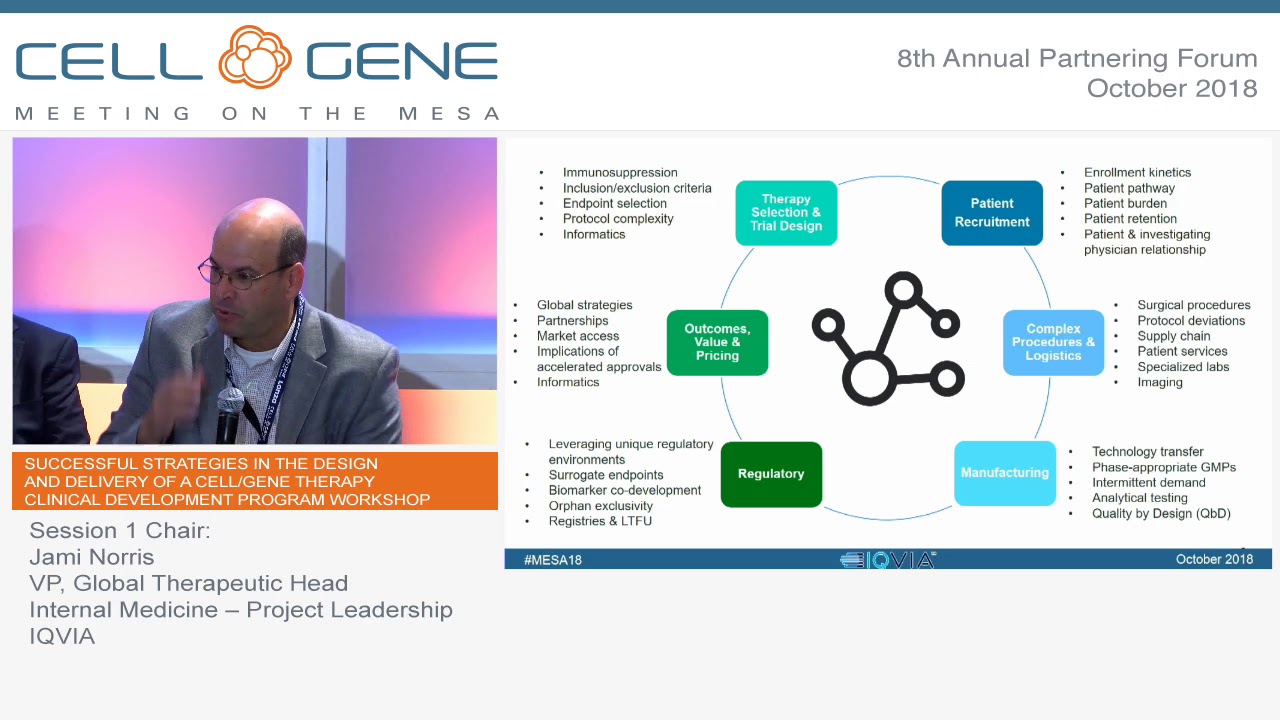 CELL GENE
MEETING ON THE MESA

8th Annual Partnering Forum
October 2018

SUCCESSFUL STRATEGIES IN THE DESIGN AND DELIVERY OF A CELL/GENE THERAPY CLINICAL DEVELOPMENT PROGRAM WORKSHOP

Session 1 Chair:
Jami Norris
VP, Global Therapeutic Head
Internal Medicine – Project Leadership
IQVIA

- Immunosuppression
- Inclusion/exclusion criteria
- Endpoint selection
- Protocol complexity
- Informatics

Therapy Selection & Trial Design

Patient Recruitment

- Enrollment kinetics
- Patient pathway
- Patient burden
- Patient retention
- Patient & investigating physician relationship

- Global strategies
- Partnerships
- Market access
- Implications of accelerated approvals
- Informatics

Outcomes, Value & Pricing

Complex Procedures & Logistics

- Surgical procedures
- Protocol deviations
- Supply chain
- Patient services
- Specialized labs
- Imaging

- Leveraging unique regulatory environments
- Surrogate endpoints
- Biomarker co-development
- Orphan exclusivity
- Registries & LTFU

Regulatory

Manufacturing

- Technology transfer
- Phase-appropriate GMPs
- Intermittent demand
- Analytical testing
- Quality by Design (QbD)

#MESA18
IQVIA
October 2018